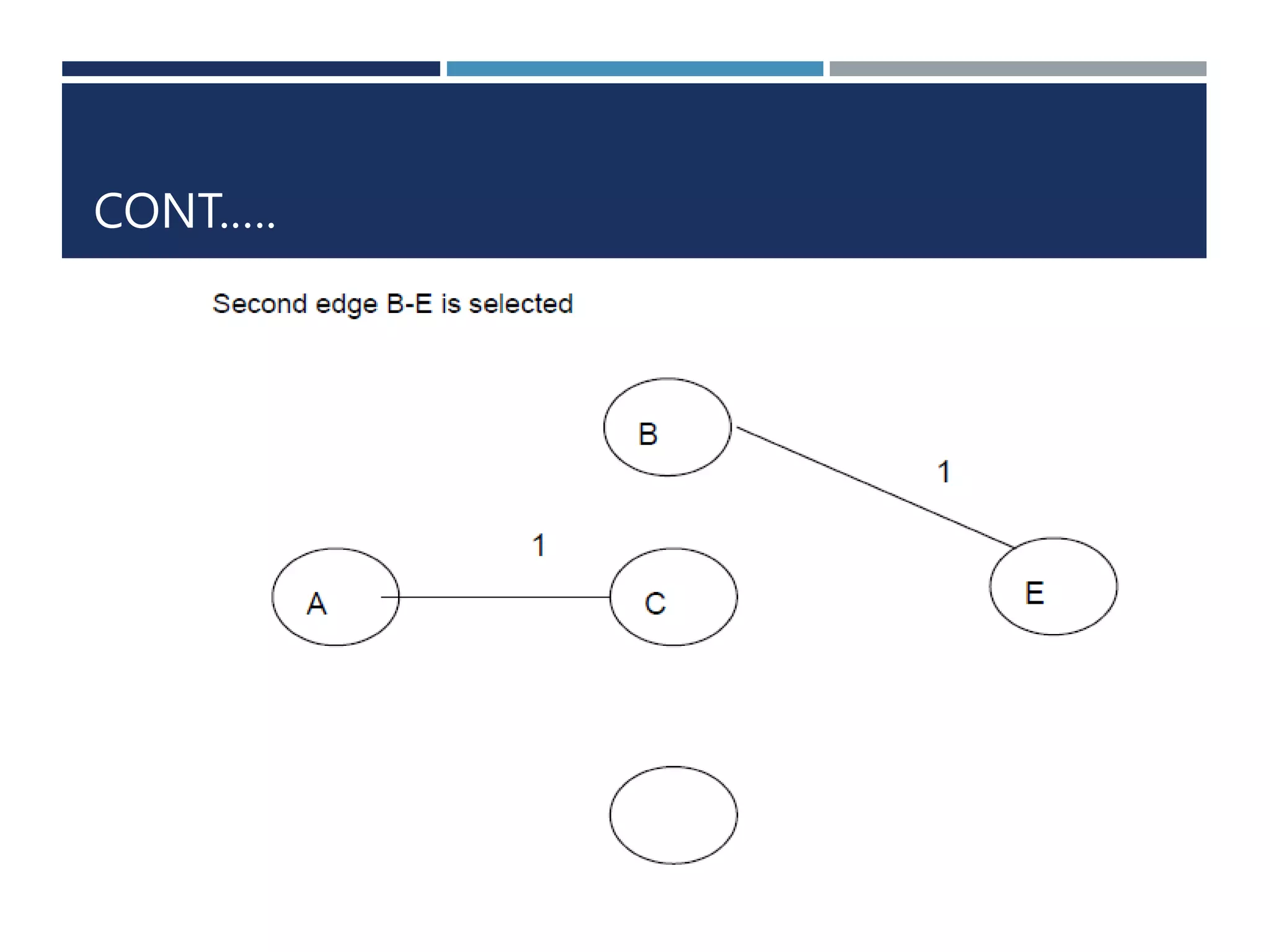 CONT…..

Second edge B-E is selected

B

1

1

A

C

E